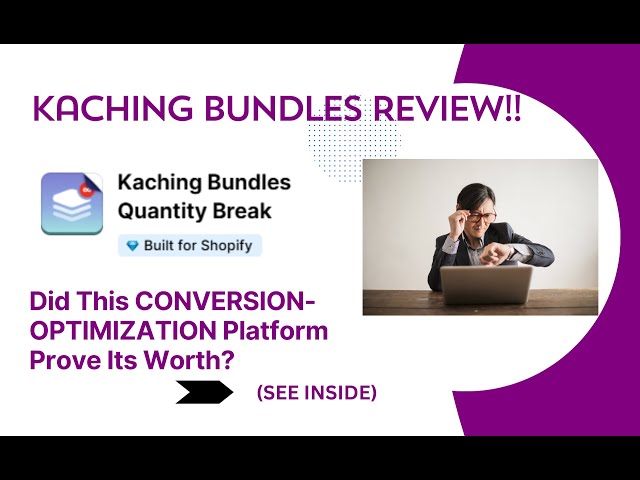 KACHING BUNDLES REVIEW!!

Kaching Bundles Quantity Break

Built for Shopify

Did This CONVERSION-OPTIMIZATION Platform Prove Its Worth?

(SEE INSIDE)